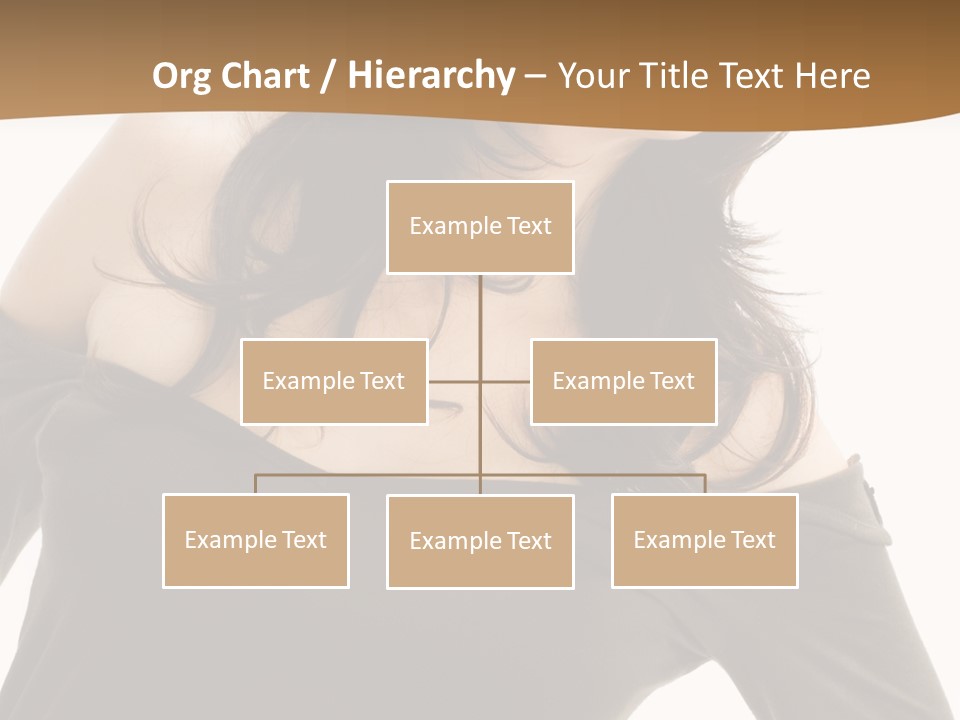 Org Chart / Hierarchy – Your Title Text Here

Example Text

Example Text

Example Text

Example Text

Example Text

Example Text